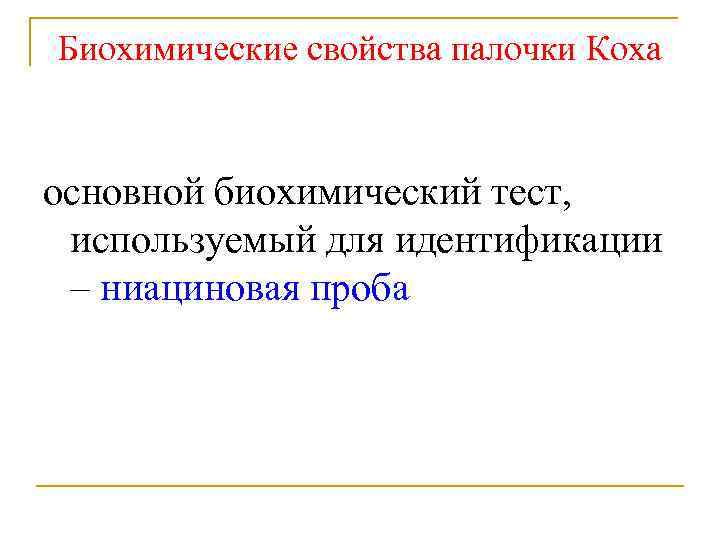 Биохимические свойства палочки Коха

основной биохимический тест, используемый для идентификации – ниациновая проба